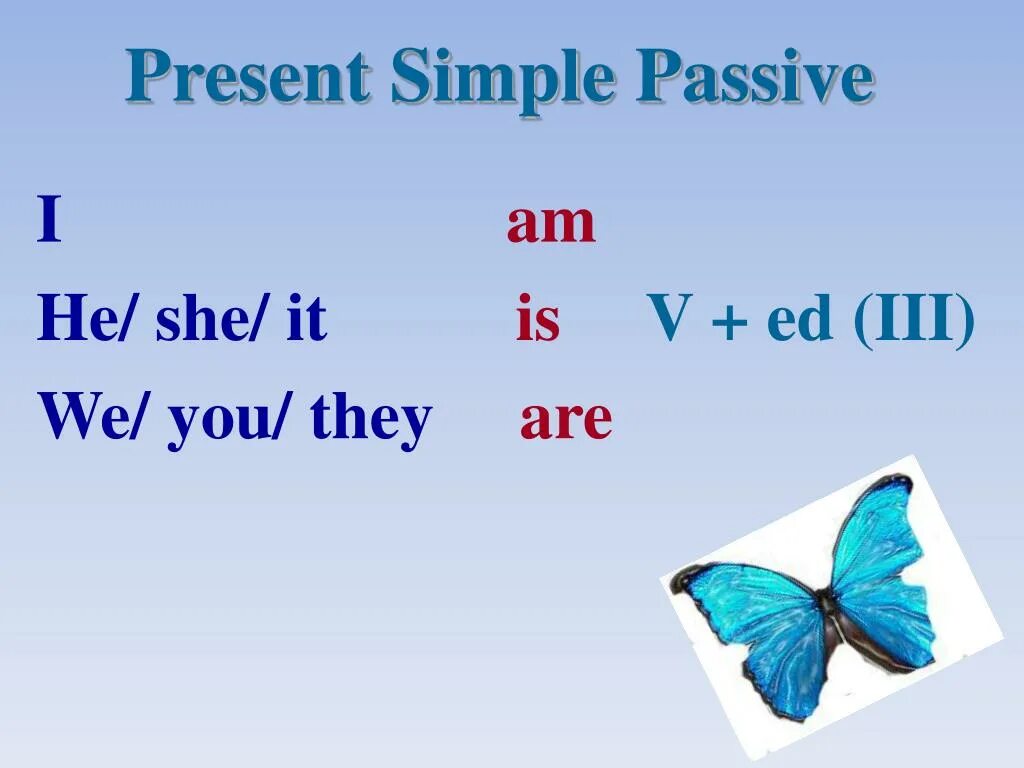 Present Simple Passive

I am

He/ she/ it is V + ed (III)

We/ you/ they are